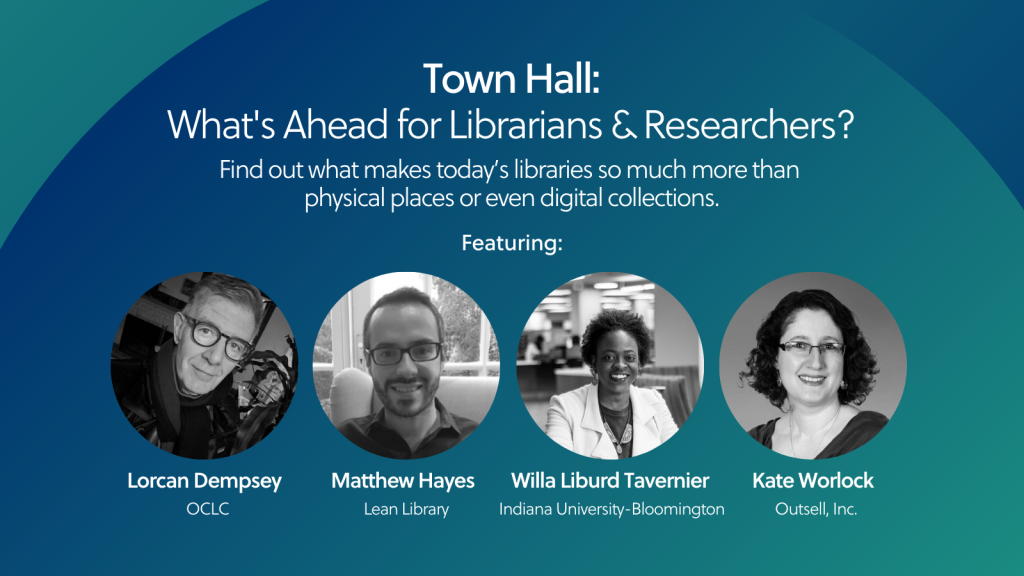 Town Hall:
What's Ahead for Librarians & Researchers?

Find out what makes today's libraries so much more than physical places or even digital collections.

Featuring:

Lorcan Dempsey
OCLC

Matthew Hayes
Lean Library

Willa Liburd Tavernier
Indiana University-Bloomington

Kate Worlock
Outsell, Inc.